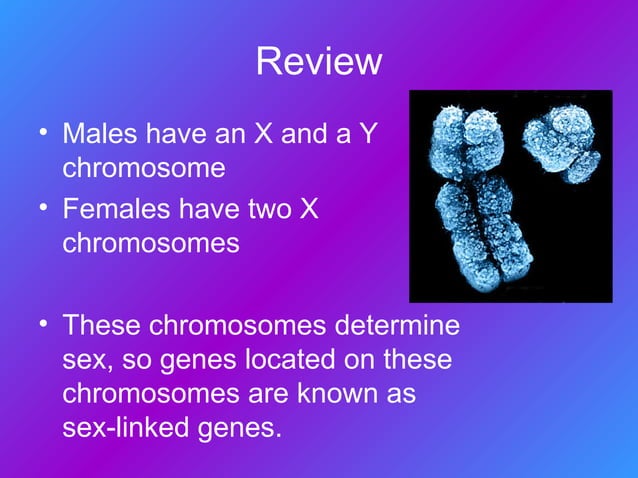 Review

• Males have an X and a Y chromosome
• Females have two X chromosomes

• These chromosomes determine sex, so genes located on these chromosomes are known as sex-linked genes.